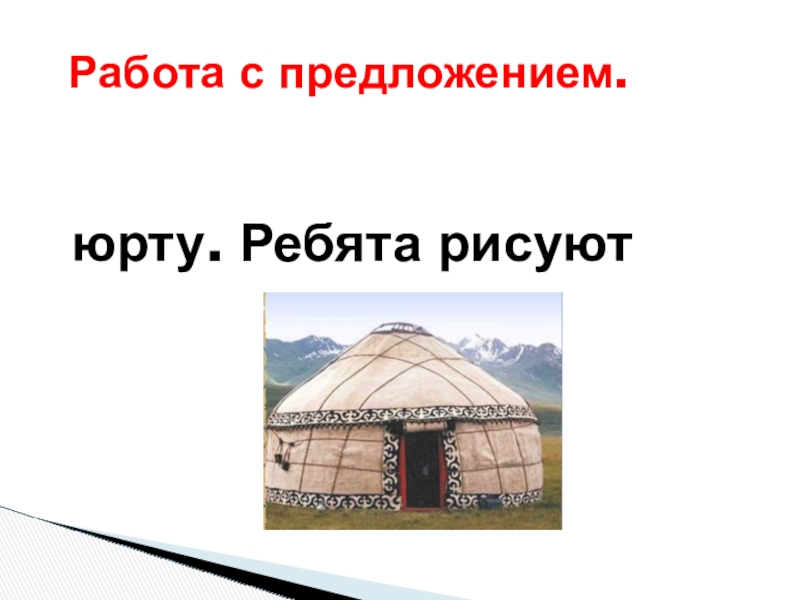 Работа с предложением.

юрту. Ребята рисуют